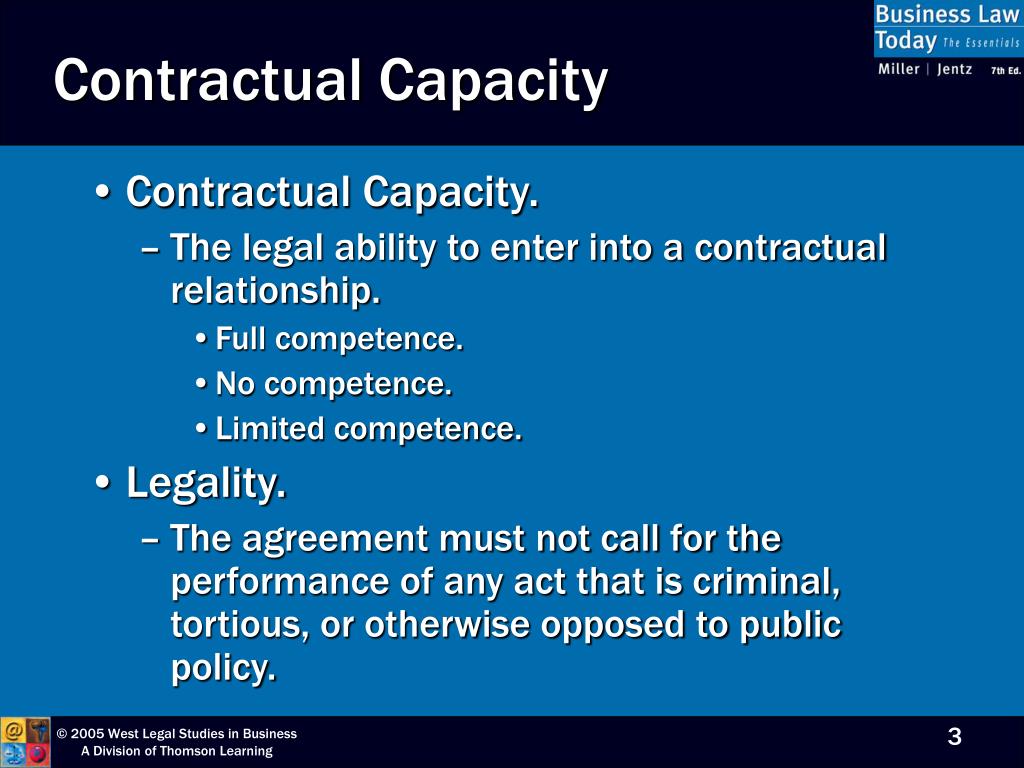 Contractual Capacity

Business Law Today The Essentials
Miller | Jentz 7th Ed.

• Contractual Capacity.
– The legal ability to enter into a contractual relationship.
• Full competence.
• No competence.
• Limited competence.
• Legality.
– The agreement must not call for the performance of any act that is criminal, tortious, or otherwise opposed to public policy.

© 2005 West Legal Studies in Business
A Division of Thomson Learning

3